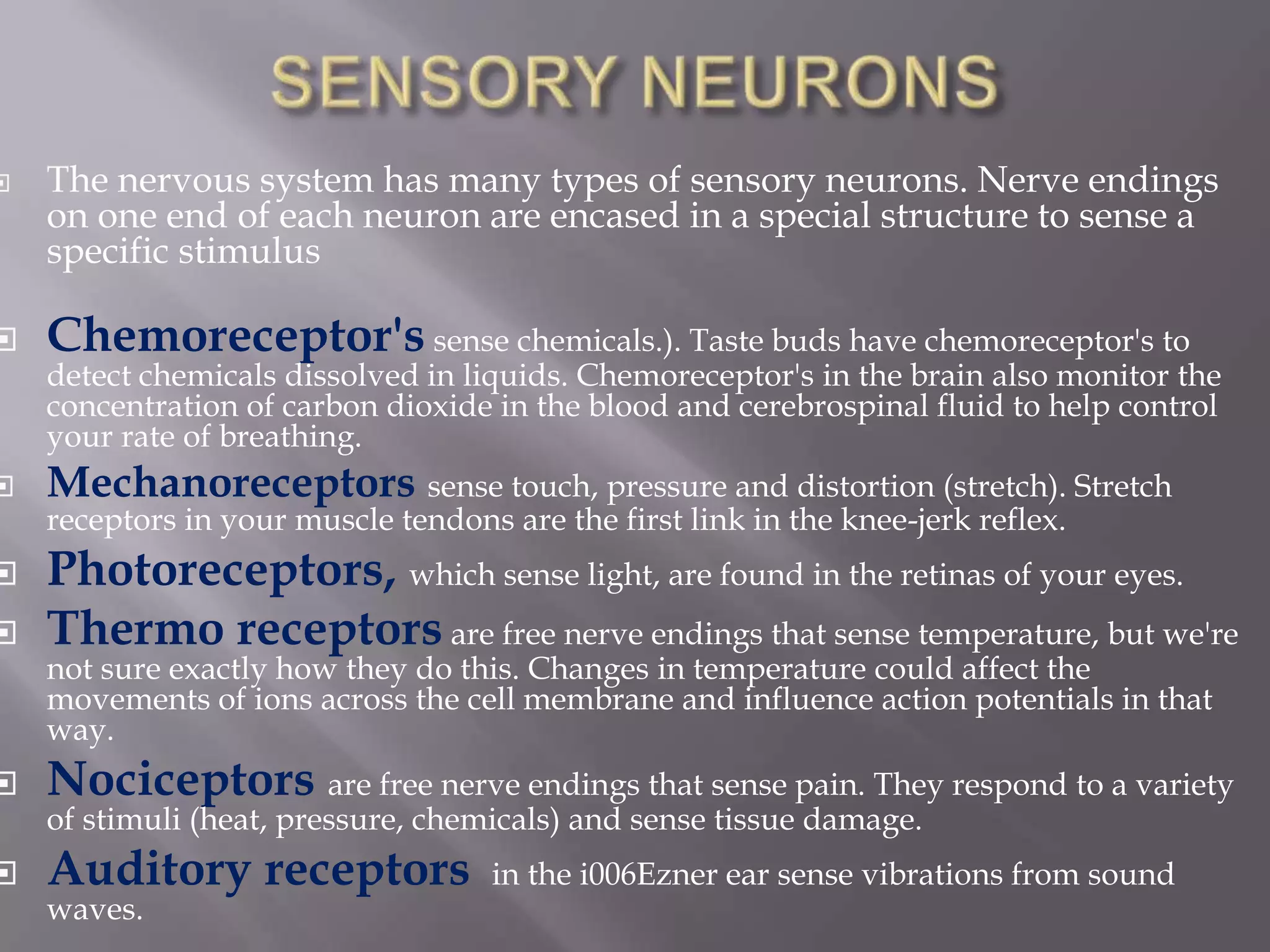 SENSORY NEURONS

The nervous system has many types of sensory neurons. Nerve endings on one end of each neuron are encased in a special structure to sense a specific stimulus

Chemoreceptor's sense chemicals.). Taste buds have chemoreceptor's to detect chemicals dissolved in liquids. Chemoreceptor's in the brain also monitor the concentration of carbon dioxide in the blood and cerebrospinal fluid to help control your rate of breathing.

Mechanoreceptors sense touch, pressure and distortion (stretch). Stretch receptors in your muscle tendons are the first link in the knee-jerk reflex.

Photoreceptors, which sense light, are found in the retinas of your eyes.

Thermo receptors are free nerve endings that sense temperature, but we're not sure exactly how they do this. Changes in temperature could affect the movements of ions across the cell membrane and influence action potentials in that way.

Nociceptors are free nerve endings that sense pain. They respond to a variety of stimuli (heat, pressure, chemicals) and sense tissue damage.

Auditory receptors in the i006Ezner ear sense vibrations from sound waves.